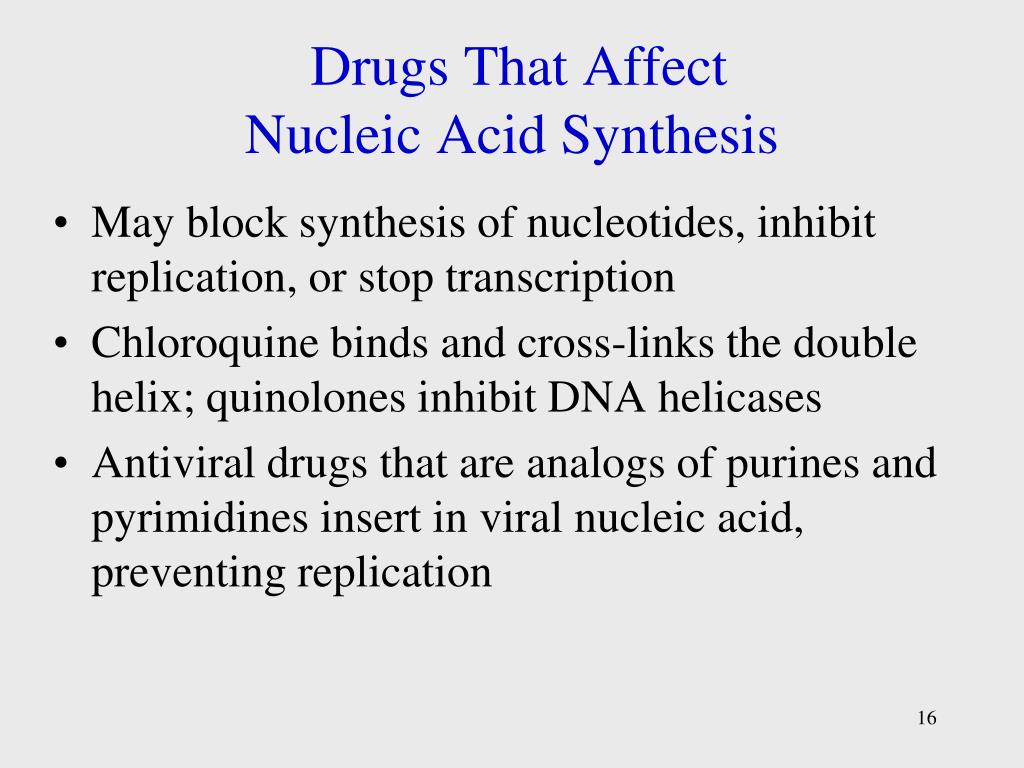 Drugs That Affect
Nucleic Acid Synthesis

• May block synthesis of nucleotides, inhibit replication, or stop transcription
• Chloroquine binds and cross-links the double helix; quinolones inhibit DNA helicases
• Antiviral drugs that are analogs of purines and pyrimidines insert in viral nucleic acid, preventing replication

16